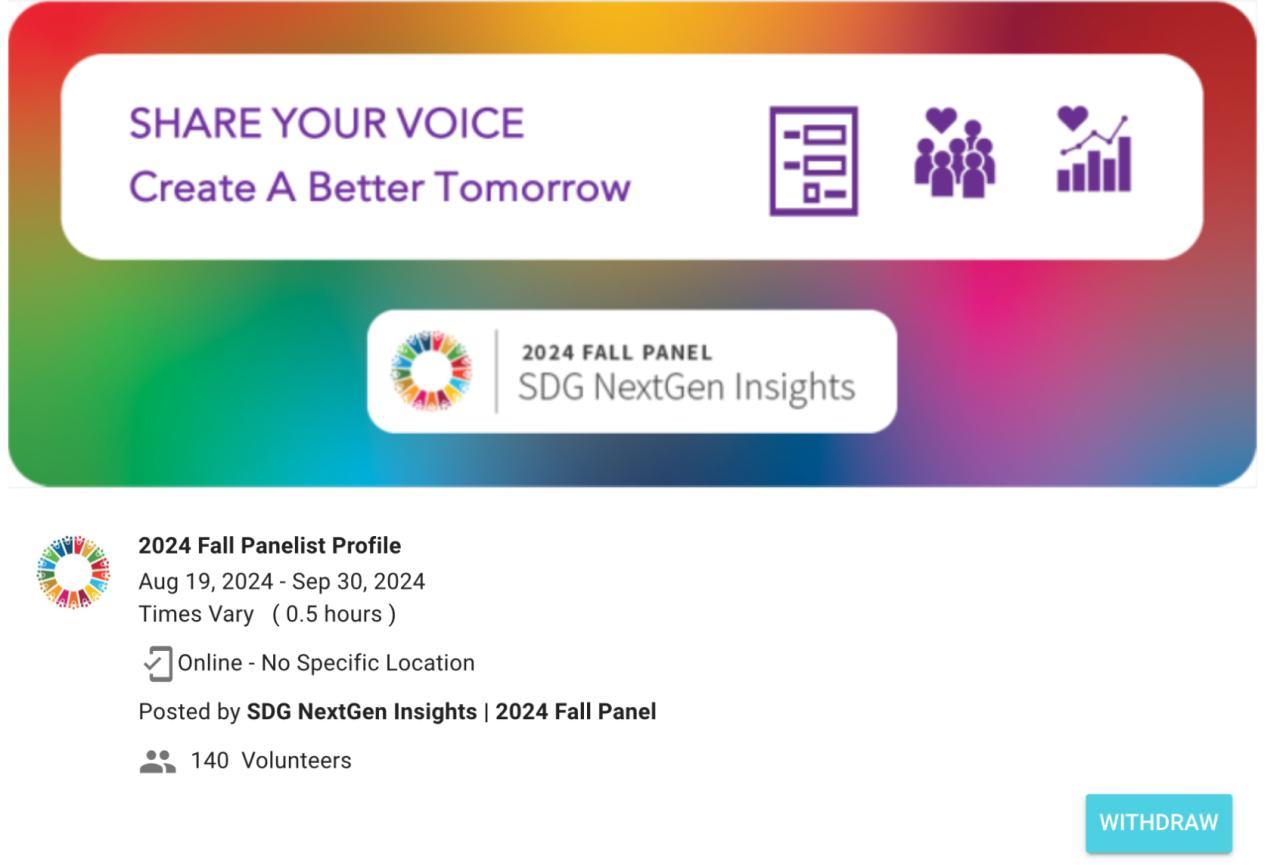 SHARE YOUR VOICE
Create A Better Tomorrow

2024 FALL PANEL
SDG NextGen Insights

2024 Fall Panelist Profile
Aug 19, 2024 - Sep 30, 2024
Times Vary ( 0.5 hours )

Online - No Specific Location

Posted by SDG NextGen Insights | 2024 Fall Panel

140 Volunteers

WITHDRAW